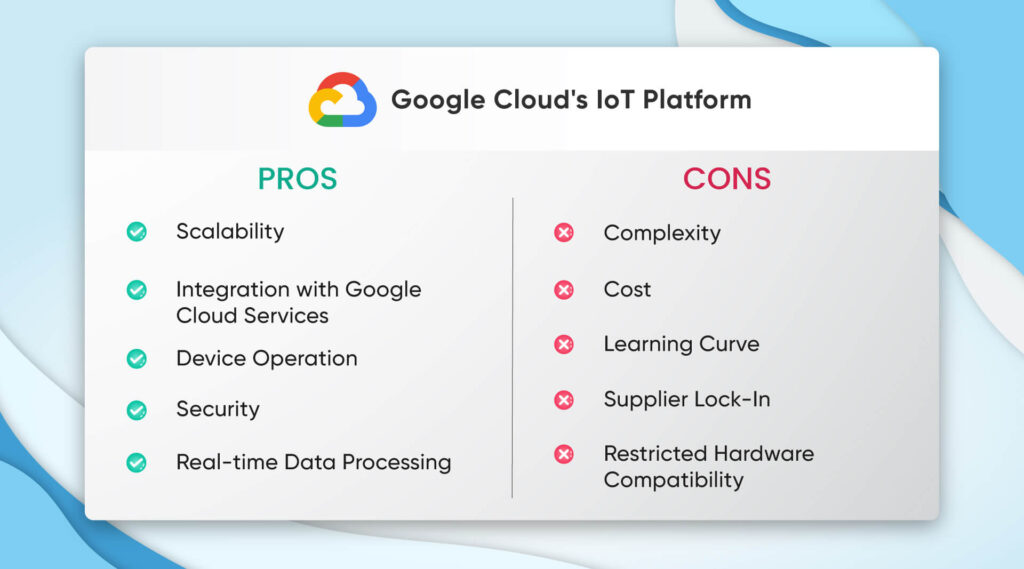 Google Cloud's IoT Platform

PROS

Scalability

Integration with Google Cloud Services

Device Operation

Security

Real-time Data Processing

CONS

Complexity

Cost

Learning Curve

Supplier Lock-In

Restricted Hardware Compatibility